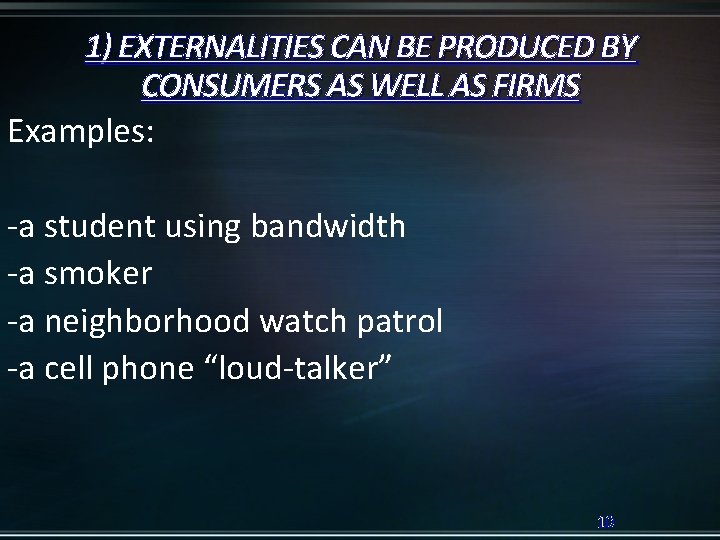 1) EXTERNALITIES CAN BE PRODUCED BY CONSUMERS AS WELL AS FIRMS

Examples:

-a student using bandwidth
-a smoker
-a neighborhood watch patrol
-a cell phone “loud-talker”

13